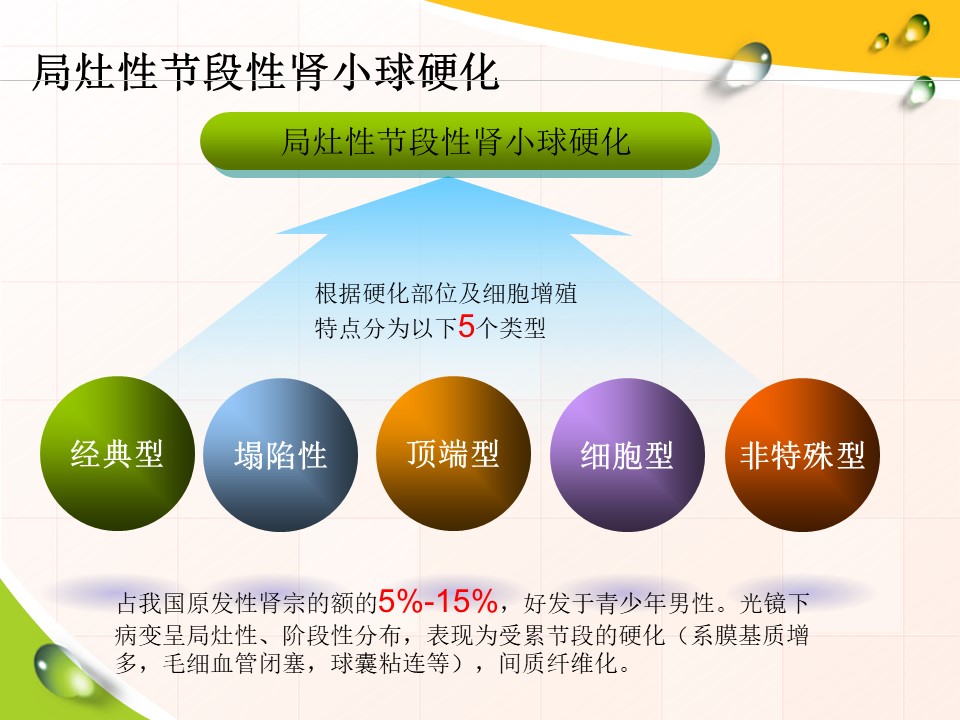 局灶性节段性肾小球硬化

局灶性节段性肾小球硬化

根据硬化部位及细胞增殖特点分为以下5个类型

经典型

塌陷性

顶端型

细胞型

非特殊型

占我国原发性肾宗的额的5%-15%，好发于青少年男性。光镜下病变呈局灶性、阶段性分布，表现为受累节段的硬化（系膜基质增多，毛细血管闭塞，球囊粘连等），间质纤维化。